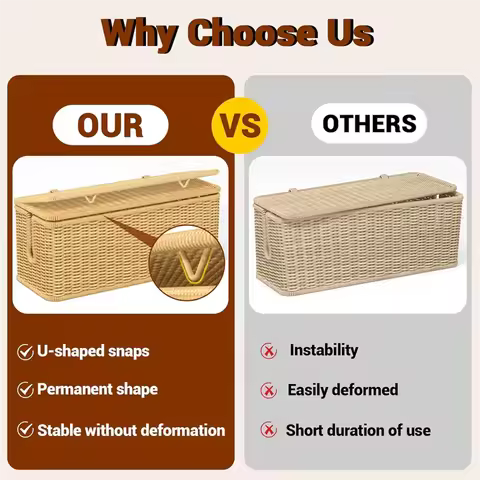 Why Choose Us

OUR

VS

OTHERS

U-shaped snaps

Permanent shape

Stable without deformation

Instability

Easily deformed

Short duration of use